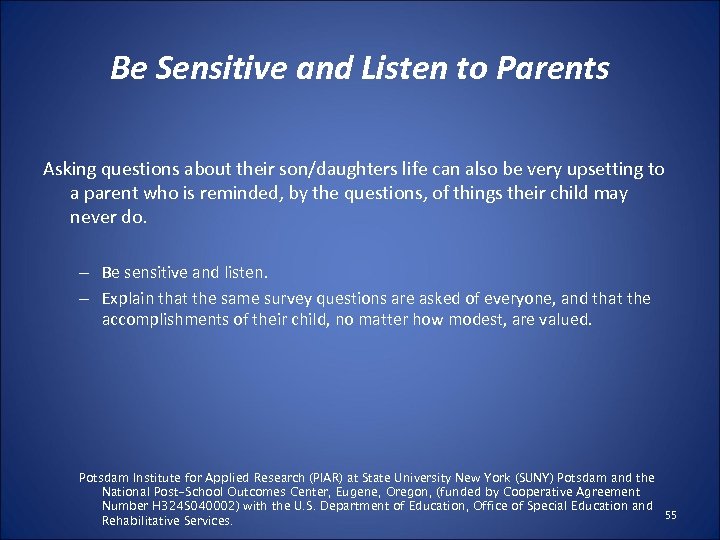 Be Sensitive and Listen to Parents

Asking questions about their son/daughters life can also be very upsetting to a parent who is reminded, by the questions, of things their child may never do.

– Be sensitive and listen.
– Explain that the same survey questions are asked of everyone, and that the accomplishments of their child, no matter how modest, are valued.

Potsdam Institute for Applied Research (PIAR) at State University New York (SUNY) Potsdam and the National Post-School Outcomes Center, Eugene, Oregon, (funded by Cooperative Agreement Number H324S040002) with the U.S. Department of Education, Office of Special Education and Rehabilitative Services.

55